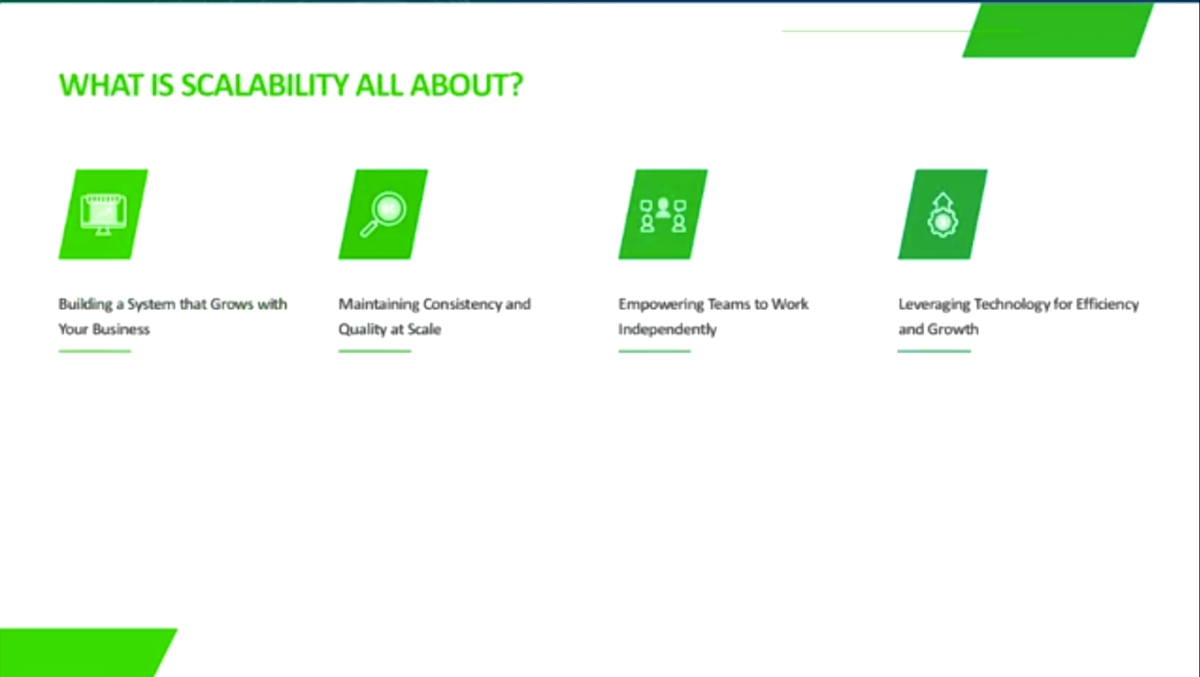 WHAT IS SCALABILITY ALL ABOUT?

Building a System that Grows with Your Business

Maintaining Consistency and Quality at Scale

Empowering Teams to Work Independently

Leveraging Technology for Efficiency and Growth